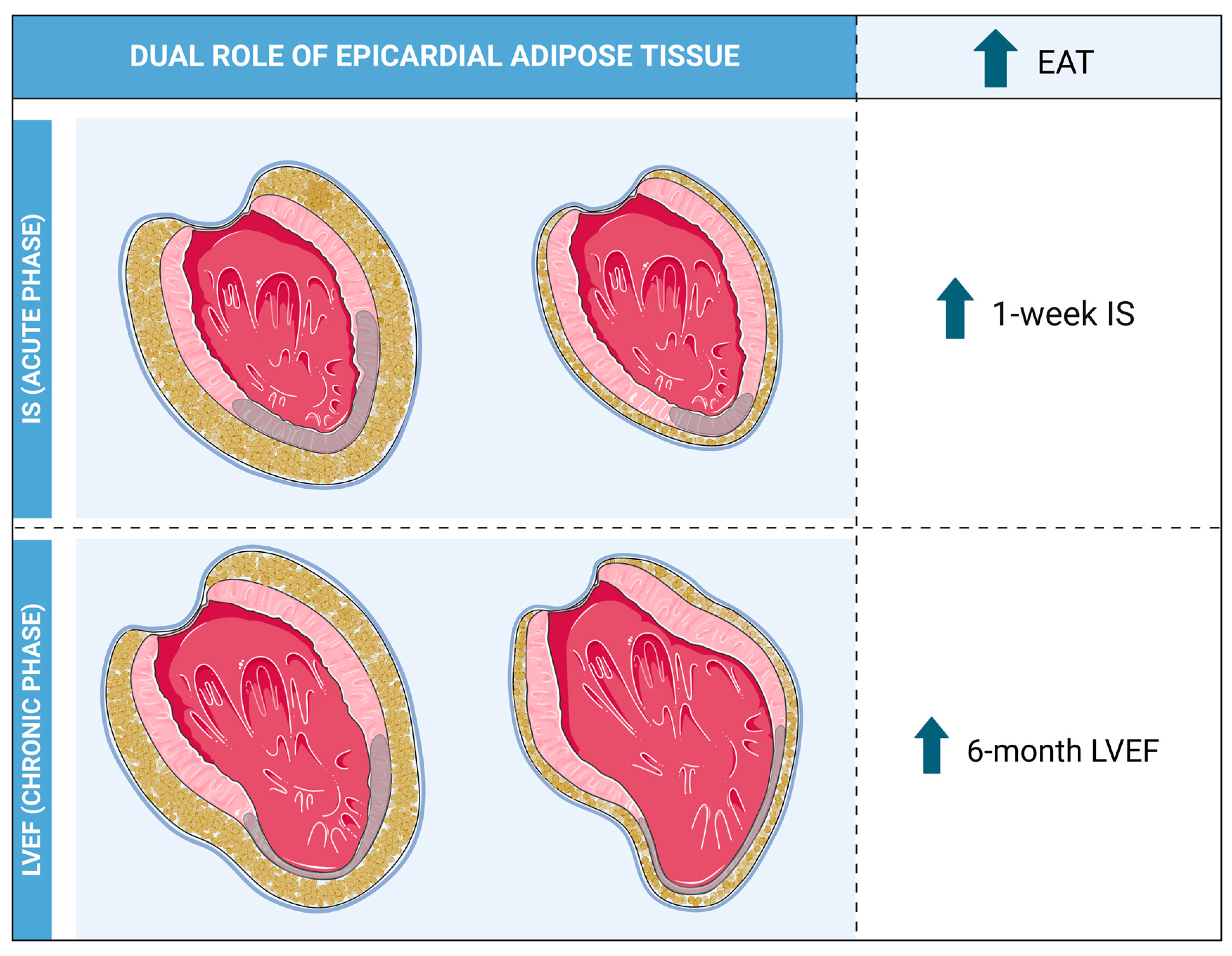 DUAL ROLE OF EPICARDIAL ADIPOSE TISSUE

EAT

IS (ACUTE PHASE)

1-week IS

LVEF (CHRONIC PHASE)

6-month LVEF